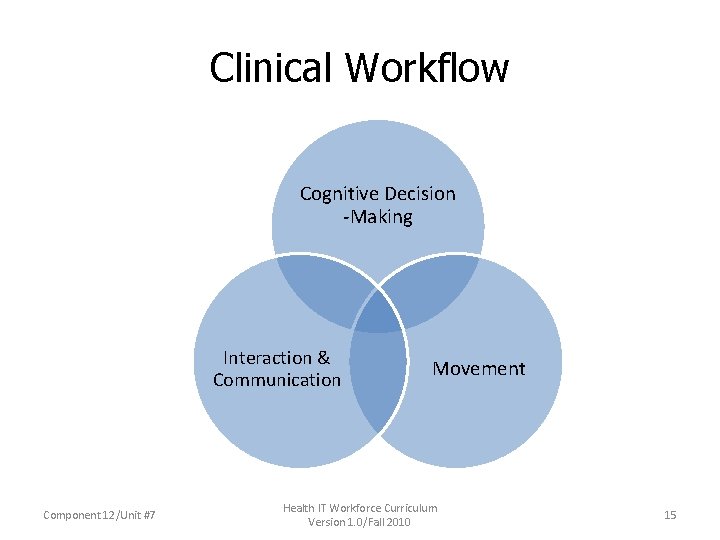 Clinical Workflow

Cognitive Decision -Making

Interaction & Communication

Movement

Component 12/Unit #7

Health IT Workforce Curriculum Version 1.0/Fall 2010

15